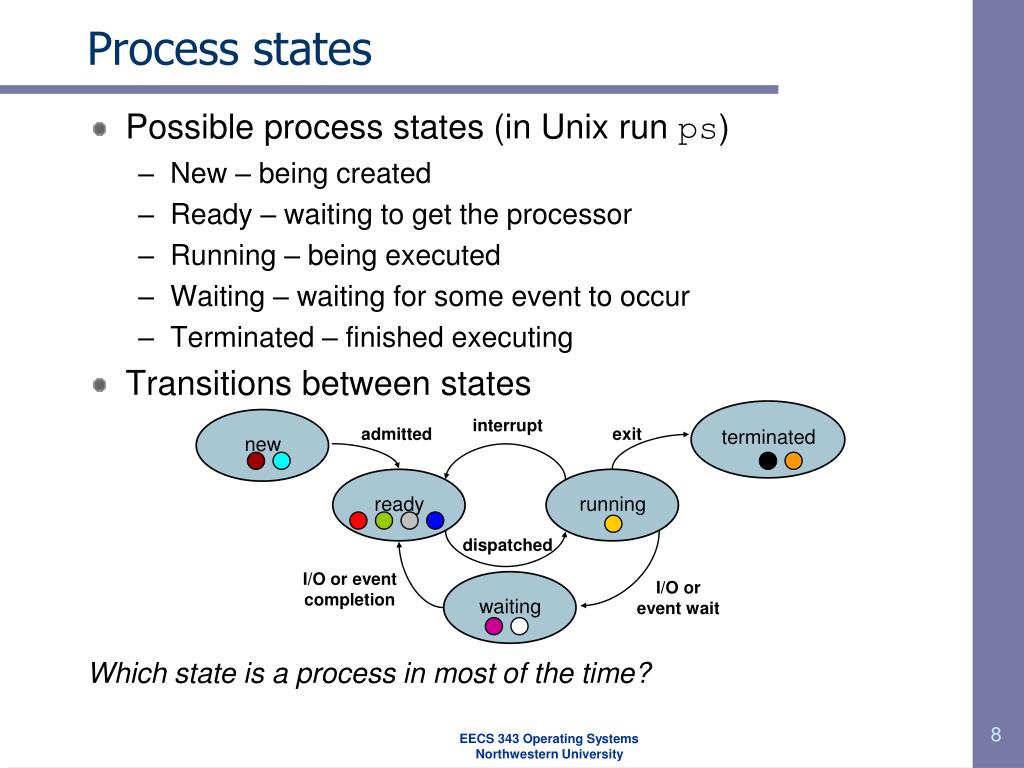 Process states

Possible process states (in Unix run ps)
– New – being created
– Ready – waiting to get the processor
– Running – being executed
– Waiting – waiting for some event to occur
– Terminated – finished executing

Transitions between states

new
admitted
interrupt
exit
terminated
ready
running
dispatched
I/O or event completion
waiting
I/O or event wait

Which state is a process in most of the time?

EECS 343 Operating Systems
Northwestern University

8